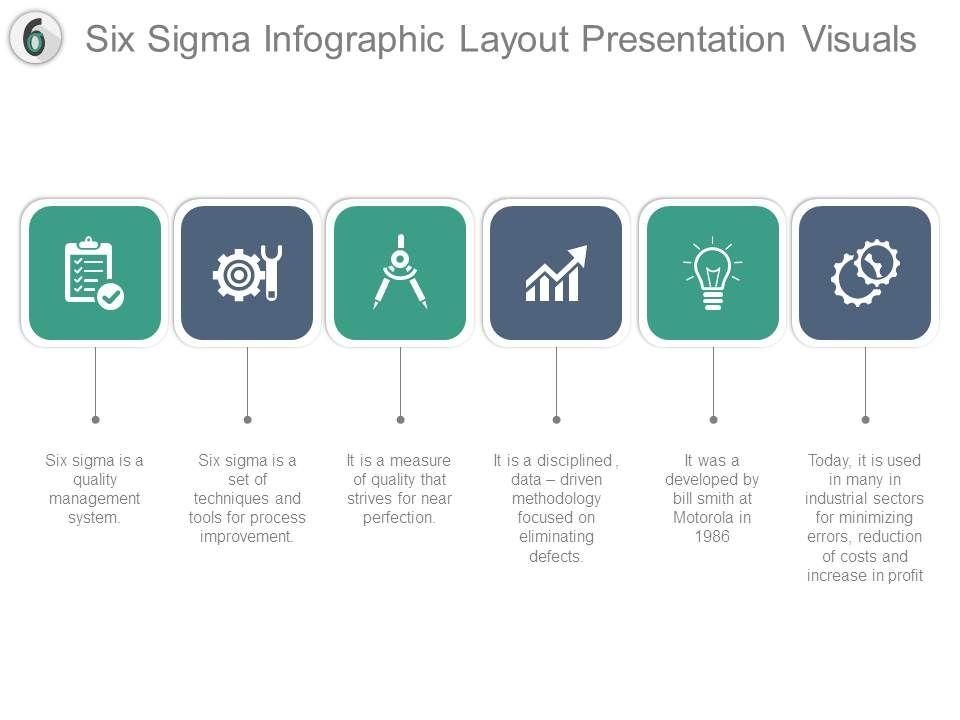 6

Six Sigma Infographic Layout Presentation Visuals

Six sigma is a quality management system.

Six sigma is a set of techniques and tools for process improvement.

It is a measure of quality that strives for near perfection.

It is a disciplined , data – driven methodology focused on eliminating defects.

It was a developed by bill smith at Motorola in 1986

Today, it is used in many in industrial sectors for minimizing errors, reduction of costs and increase in profit